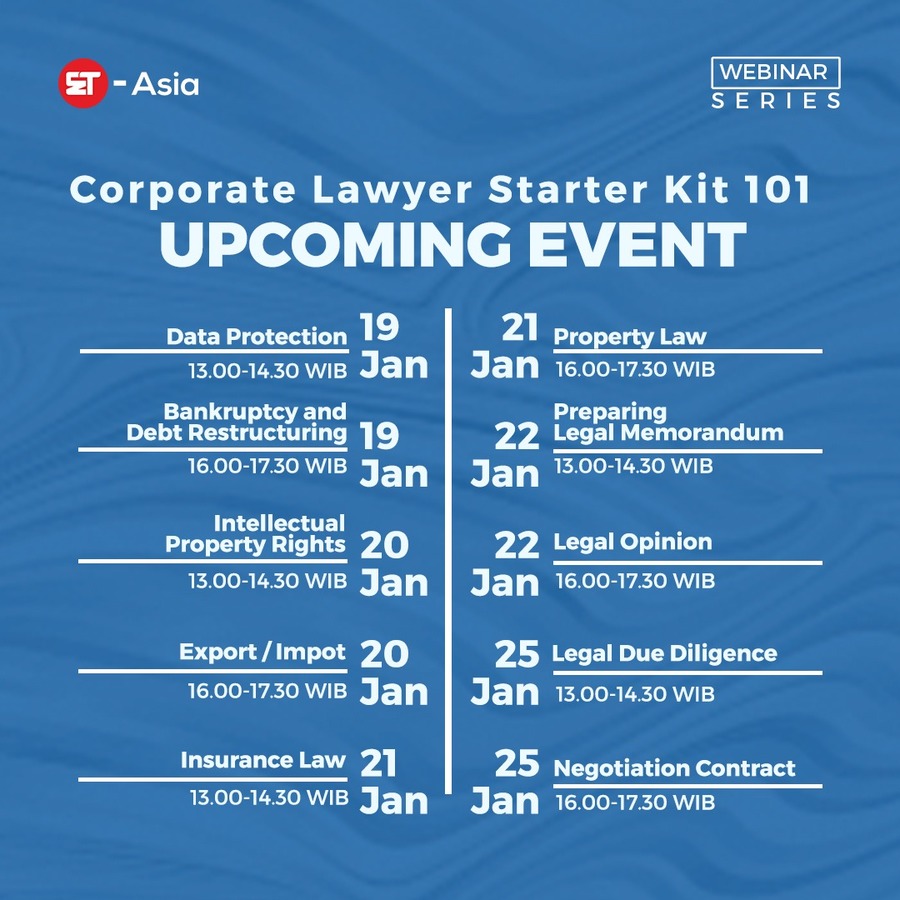 ET - Asia

WEBINAR SERIES

Corporate Lawyer Starter Kit 101
UPCOMING EVENT

Data Protection 19 Jan
13.00-14.30 WIB

Bankruptcy and Debt Restructuring 19 Jan
16.00-17.30 WIB

Intellectual Property Rights 20 Jan
13.00-14.30 WIB

Export / Impot 20 Jan
16.00-17.30 WIB

Insurance Law 21 Jan
13.00-14.30 WIB

21 Jan Property Law
16.00-17.30 WIB

22 Jan Preparing Legal Memorandum
13.00-14.30 WIB

22 Jan Legal Opinion
16.00-17.30 WIB

25 Jan Legal Due Diligence
13.00-14.30 WIB

25 Jan Negotiation Contract
16.00-17.30 WIB